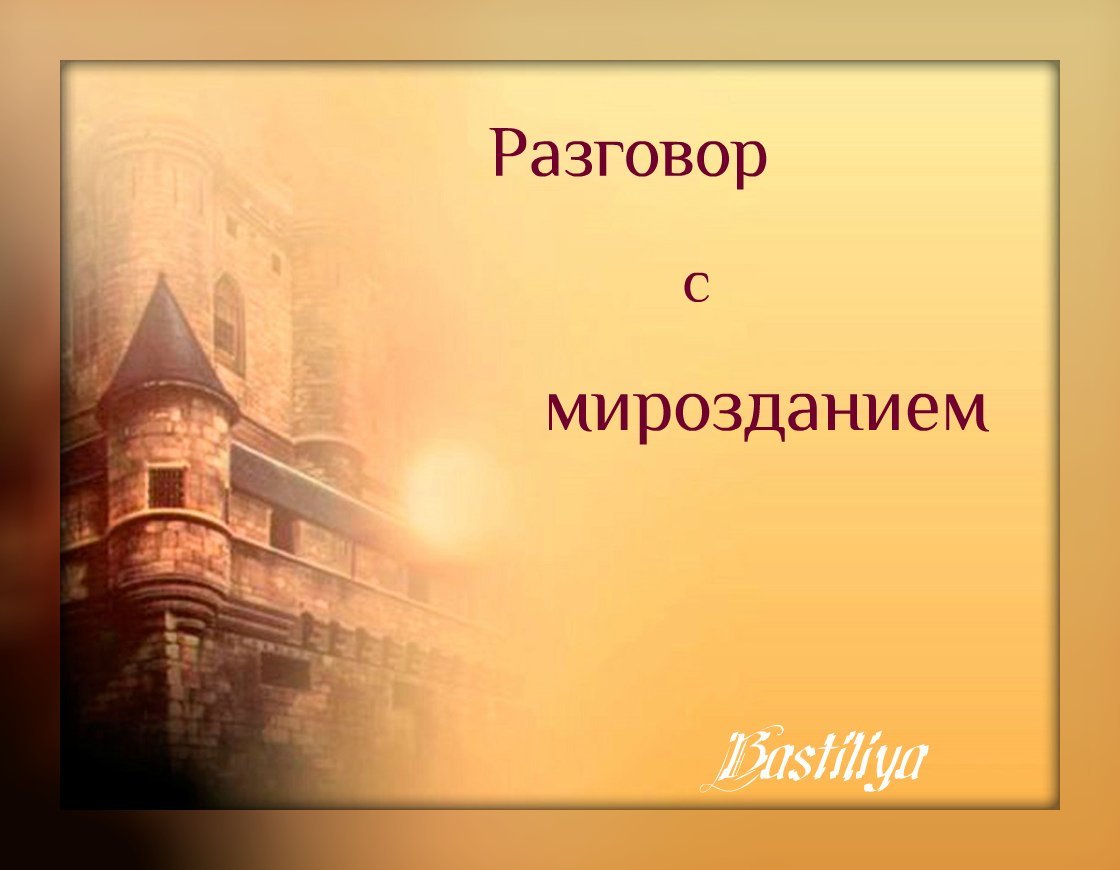 Разговор

с

мирозданием

Bastiliya